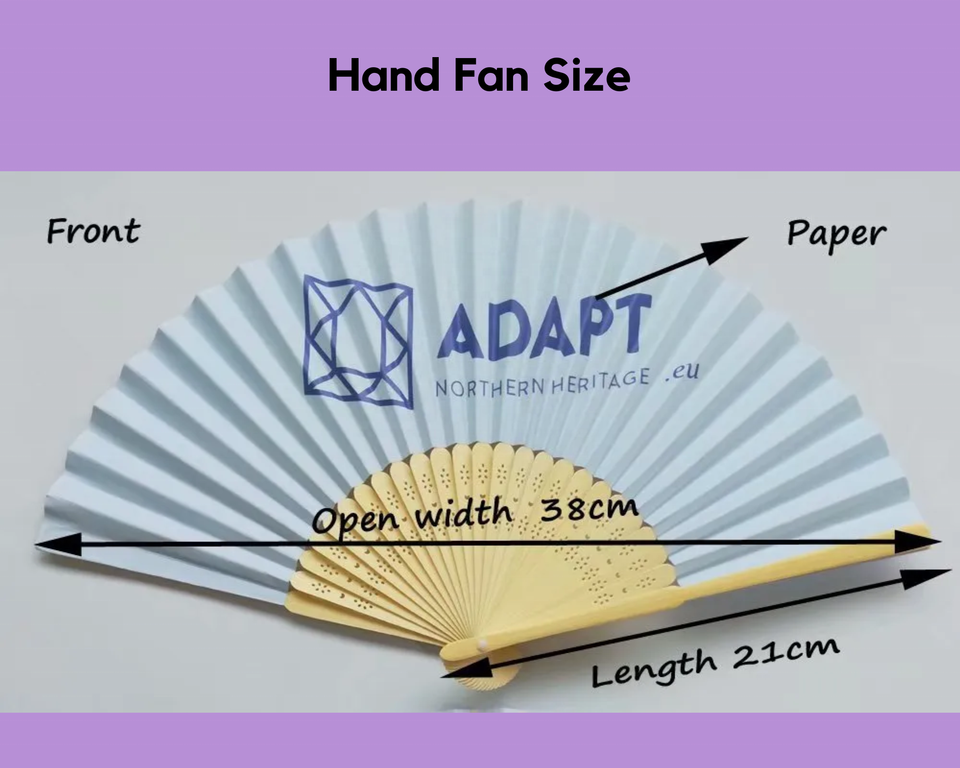 Hand Fan Size

Front

Paper

ADAPT
NORTHERN HERITAGE .eu

Open width 38cm

Length 21cm